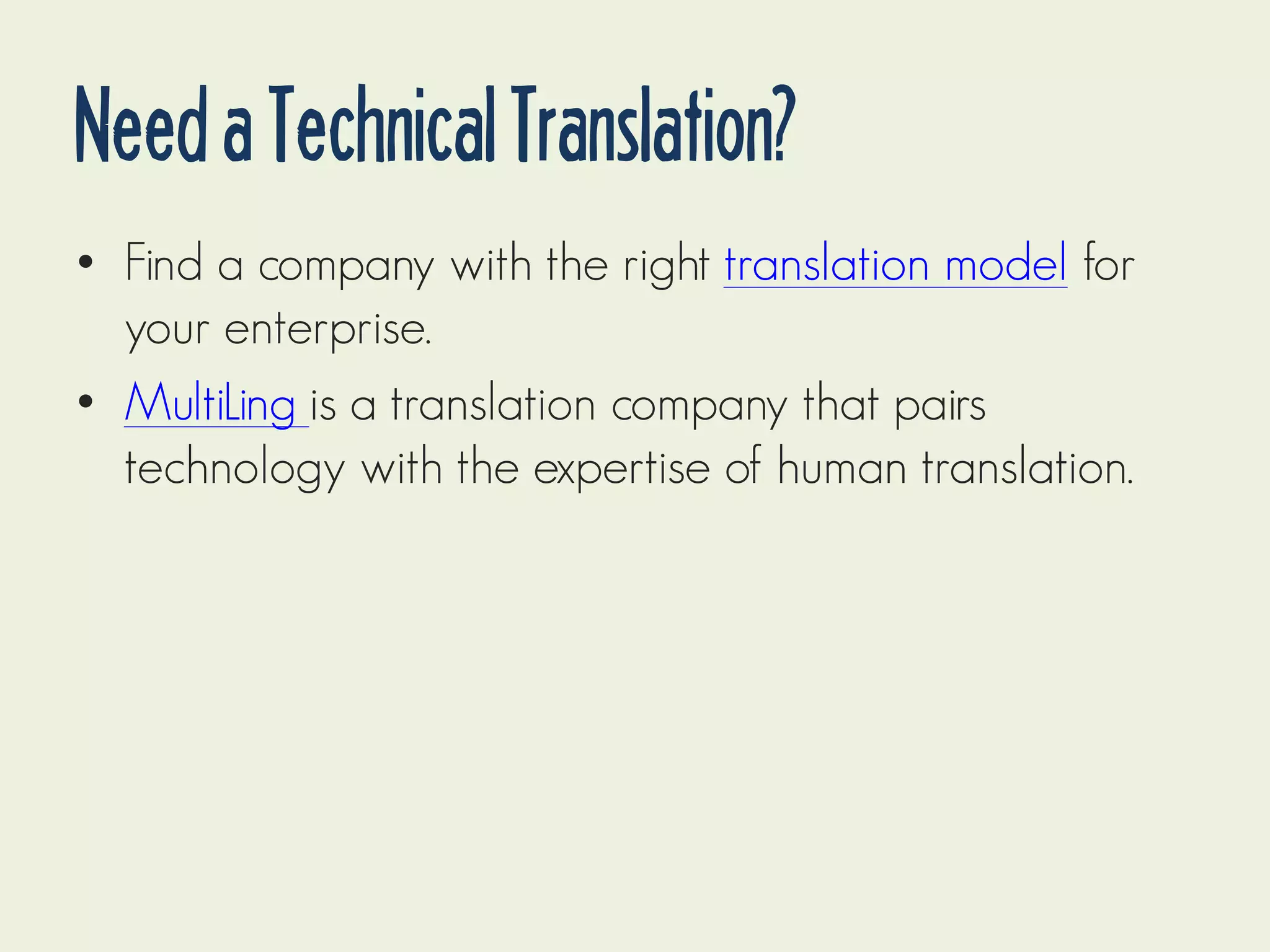 Need a Technical Translation?

• Find a company with the right translation model for your enterprise.

• MultiLing is a translation company that pairs technology with the expertise of human translation.